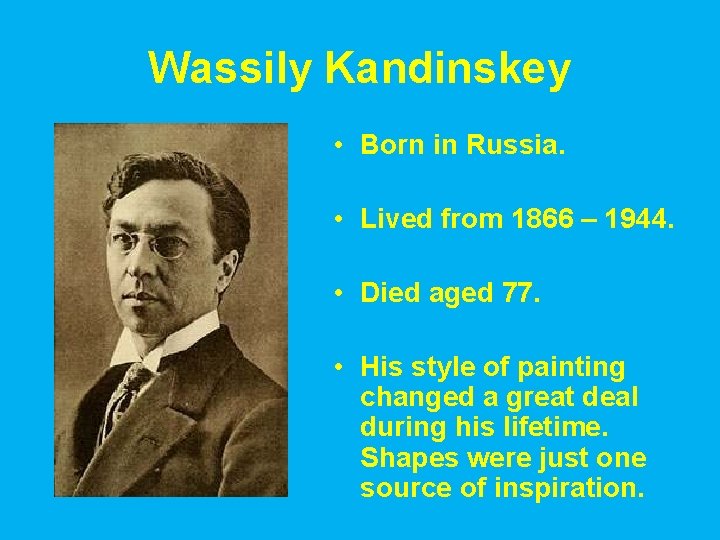 Wassily Kandinskey

• Born in Russia.

• Lived from 1866 – 1944.

• Died aged 77.

• His style of painting changed a great deal during his lifetime. Shapes were just one source of inspiration.